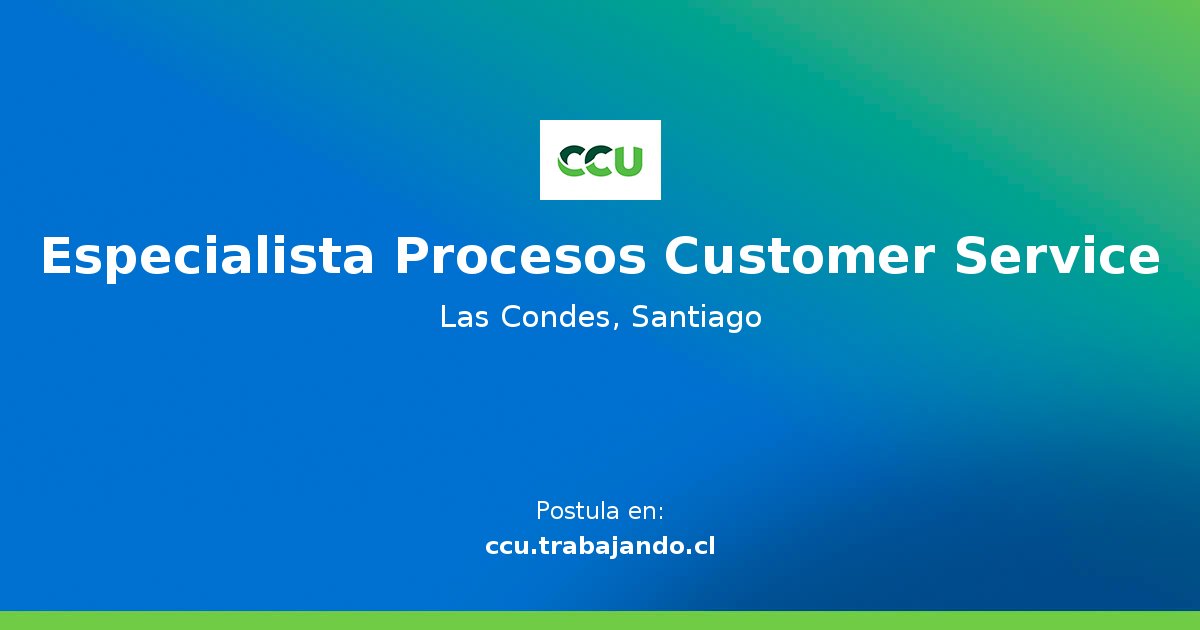 CCU

Especialista Procesos Customer Service

Las Condes, Santiago

Postula en:
ccu.trabajando.cl